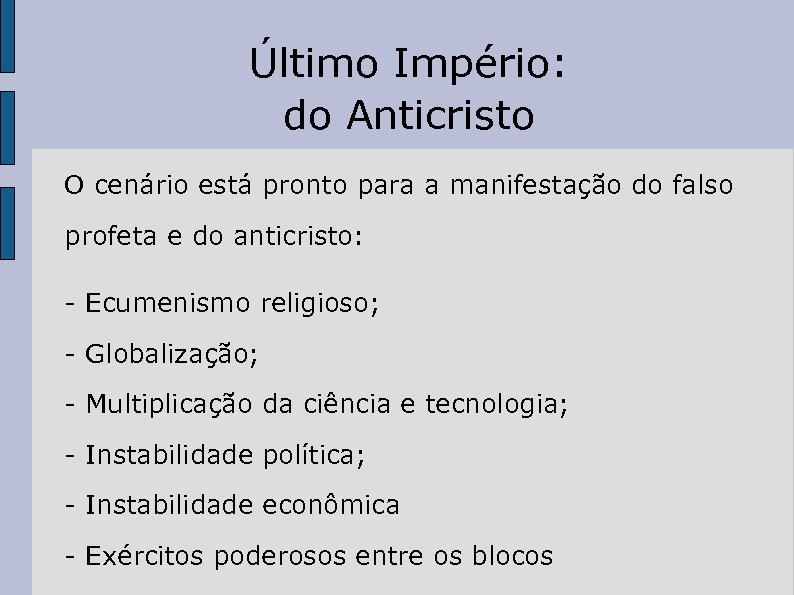 Último Império:
do Anticristo

O cenário está pronto para a manifestação do falso profeta e do anticristo:

- Ecumenismo religioso;

- Globalização;

- Multiplicação da ciência e tecnologia;

- Instabilidade política;

- Instabilidade econômica

- Exércitos poderosos entre os blocos